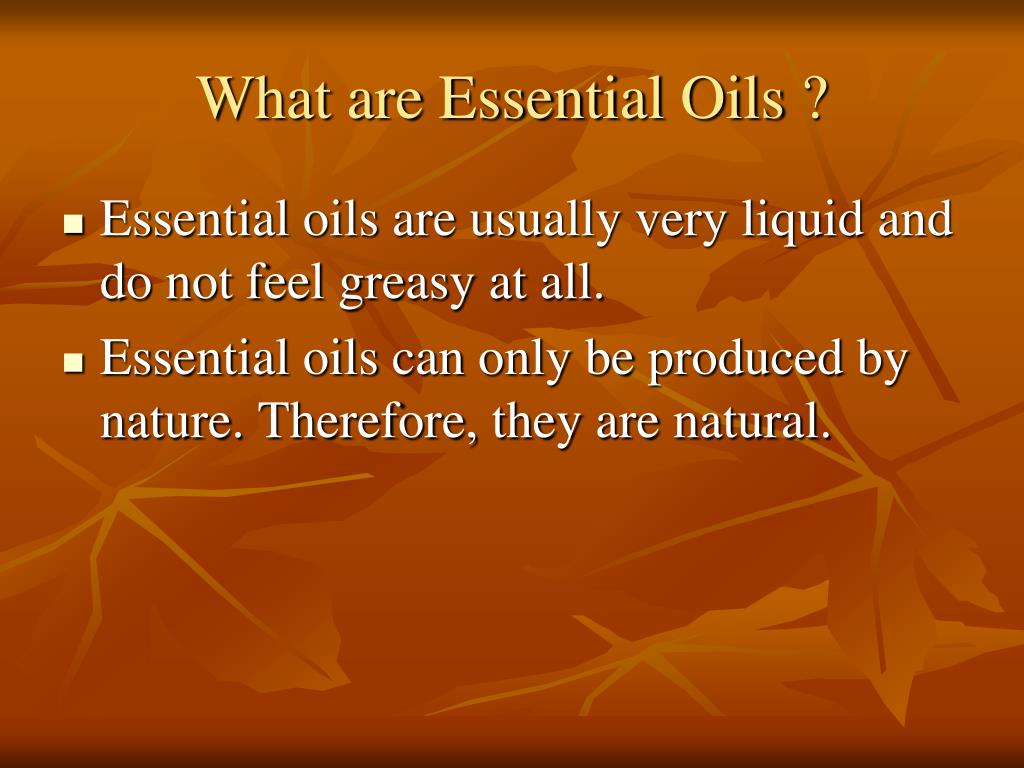 What are Essential Oils ?

- Essential oils are usually very liquid and do not feel greasy at all.
- Essential oils can only be produced by nature. Therefore, they are natural.